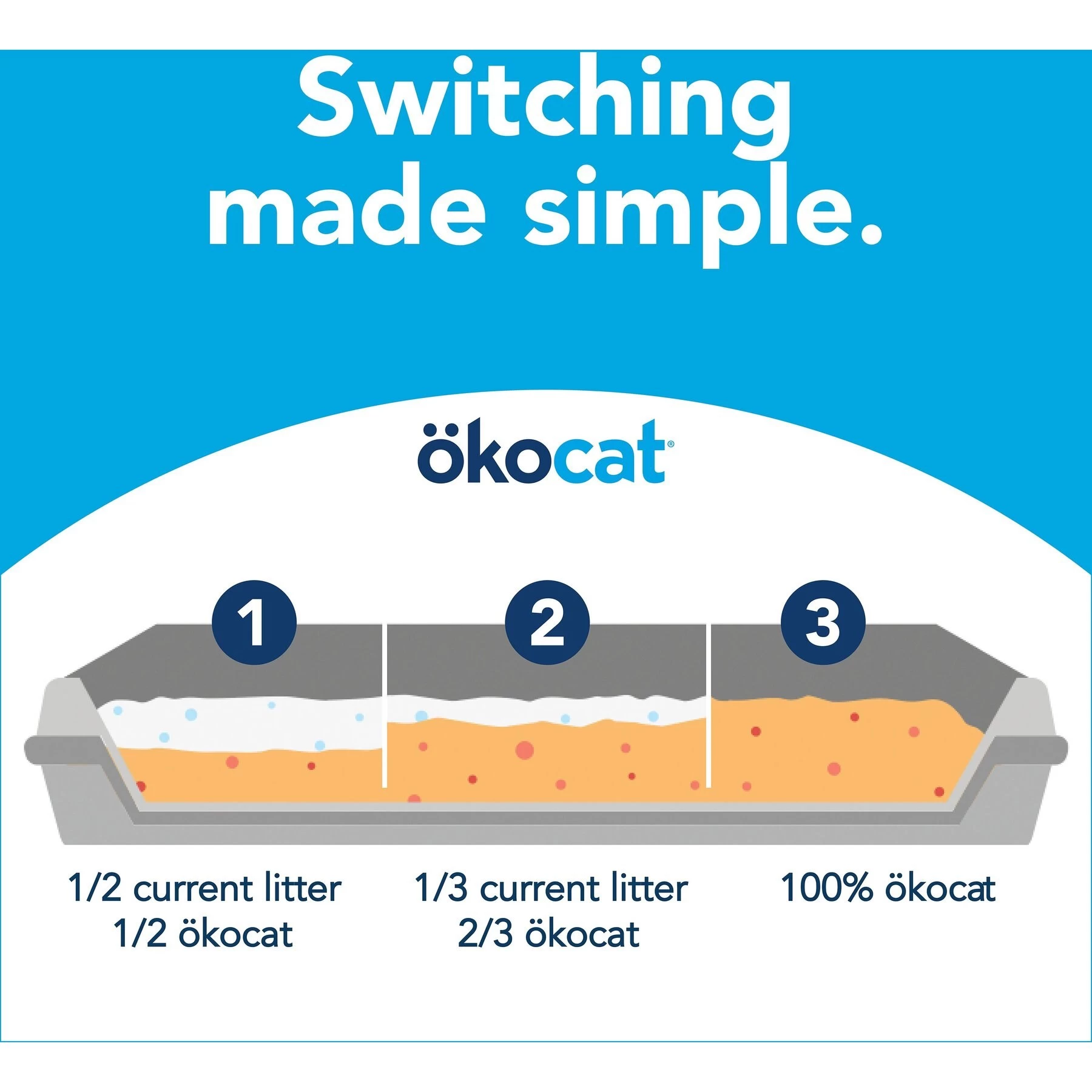 Switching made simple.

ökocat®

1

2

3

1/2 current litter
1/2 ökocat

1/3 current litter
2/3 ökocat

100% ökocat